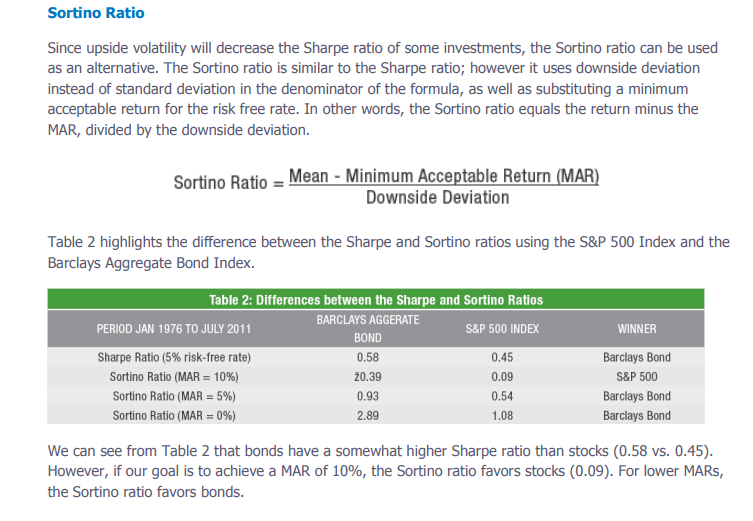 Sortino Ratio

Since upside volatility will decrease the Sharpe ratio of some investments, the Sortino ratio can be used as an alternative. The Sortino ratio is similar to the Sharpe ratio; however it uses downside deviation instead of standard deviation in the denominator of the formula, as well as substituting a minimum acceptable return for the risk free rate. In other words, the Sortino ratio equals the return minus the MAR, divided by the downside deviation.

$\text{Sortino Ratio} = \frac{\text{Mean - Minimum Acceptable Return (MAR)}}{\text{Downside Deviation}}$

Table 2 highlights the difference between the Sharpe and Sortino ratios using the S&P 500 Index and the Barclays Aggregate Bond Index.

Table 2: Differences between the Sharpe and Sortino Ratios

| PERIOD JAN 1976 TO JULY 2011 | BARCLAYS AGGERATE BOND | S&P 500 INDEX | WINNER |
|---|---|---|---|
| Sharpe Ratio (5% risk-free rate) | 0.58 | 0.45 | Barclays Bond |
| Sortino Ratio (MAR = 10%) | ž0.39 | 0.09 | S&P 500 |
| Sortino Ratio (MAR = 5%) | 0.93 | 0.54 | Barclays Bond |
| Sortino Ratio (MAR = 0%) | 2.89 | 1.08 | Barclays Bond |

We can see from Table 2 that bonds have a somewhat higher Sharpe ratio than stocks (0.58 vs. 0.45). However, if our goal is to achieve a MAR of 10%, the Sortino ratio favors stocks (0.09). For lower MARs, the Sortino ratio favors bonds.